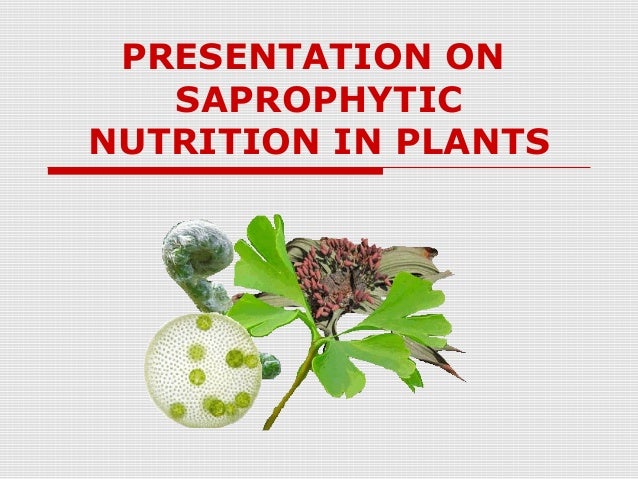 PRESENTATION ON SAPROPHYTIC NUTRITION IN PLANTS